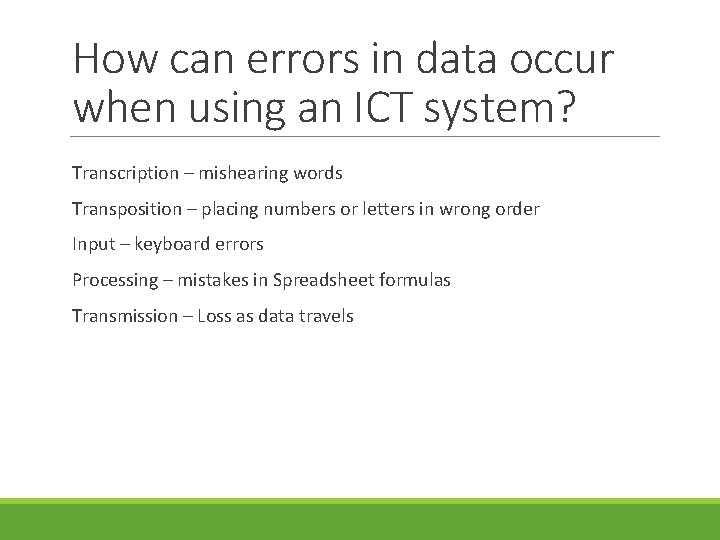 How can errors in data occur when using an ICT system?

Transcription – mishearing words

Transposition – placing numbers or letters in wrong order

Input – keyboard errors

Processing – mistakes in Spreadsheet formulas

Transmission – Loss as data travels